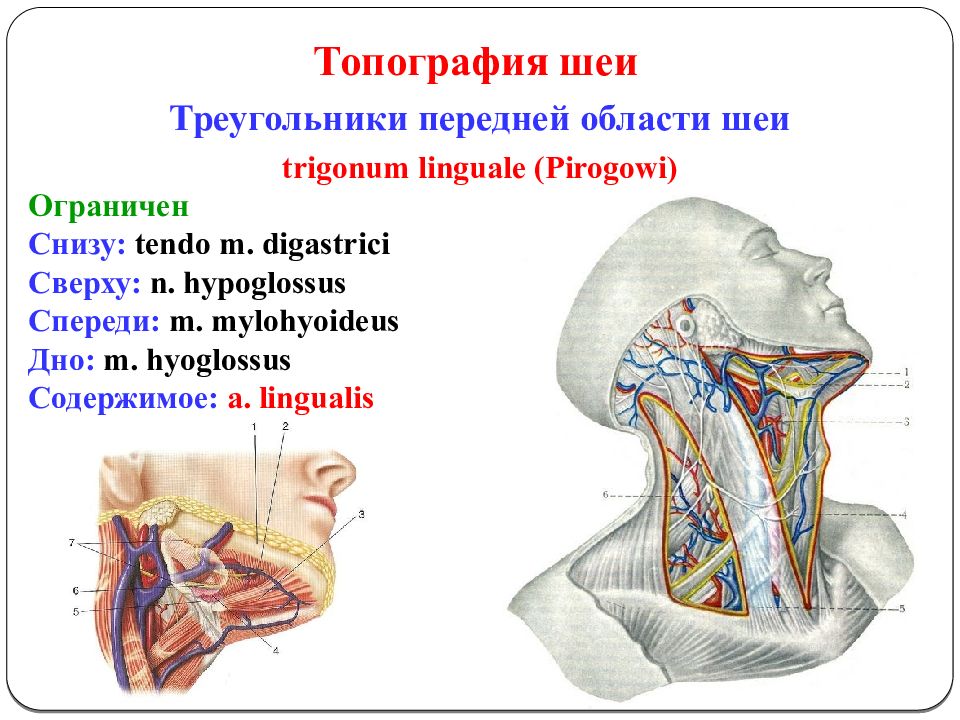 Топография шеи

Треугольники передней области шеи

trigonum linguale (Pirogowi)

Ограничен
Снизу: tendo m. digastrici
Сверху: n. hypoglossus
Спереди: m. mylohyoideus
Дно: m. hyoglossus
Содержимое: a. lingualis

1
2
3
7
6
5
4

1
2
3
6
4
5